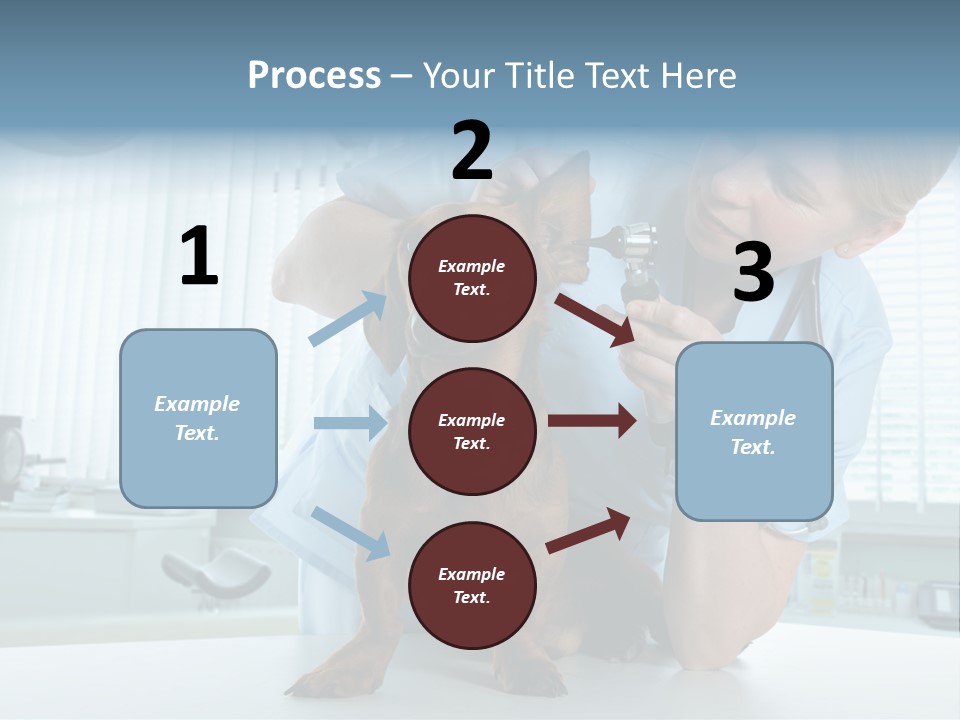 Process – Your Title Text Here

1

Example Text.

2

Example Text.

Example Text.

Example Text.

3

Example Text.